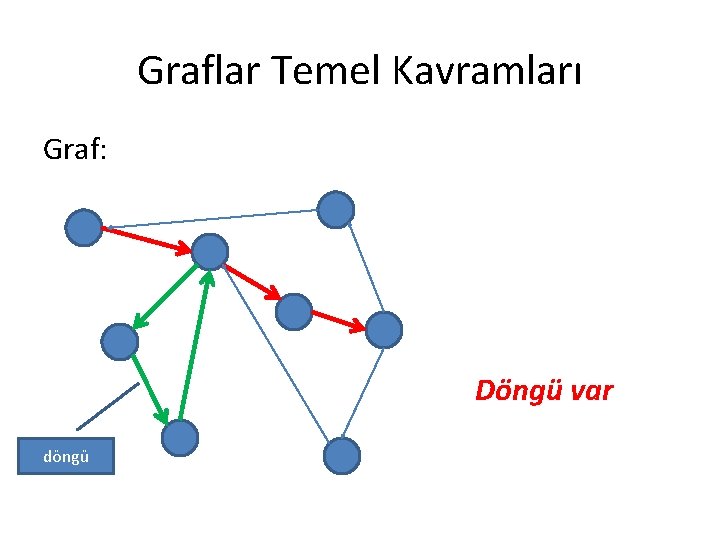 Graflar Temel Kavramları

Graf:

Döngü var

döngü